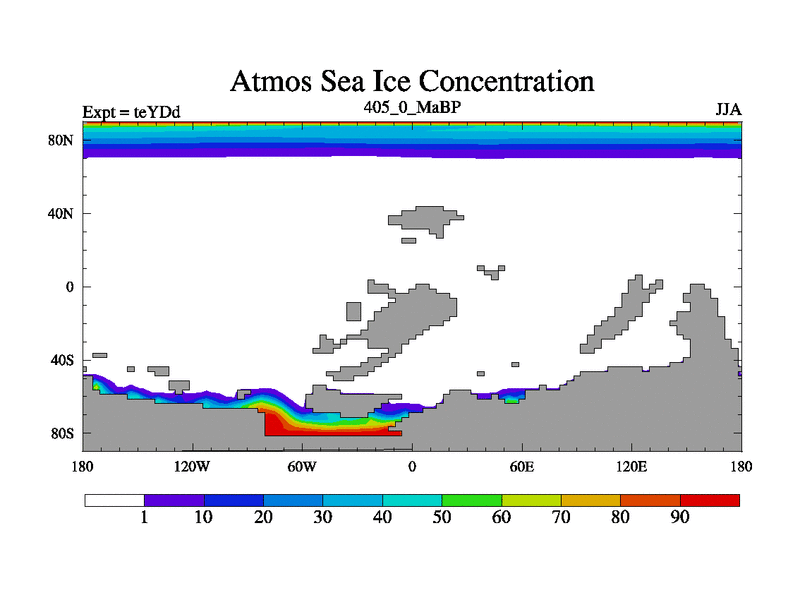 Atmos Sea Ice Concentration

Expt = teYDd

405_0_MaBP

JJA

80N

40N

0

40S

80S

180

120W

60W

0

60E

120E

180

1

10

20

30

40

50

60

70

80

90